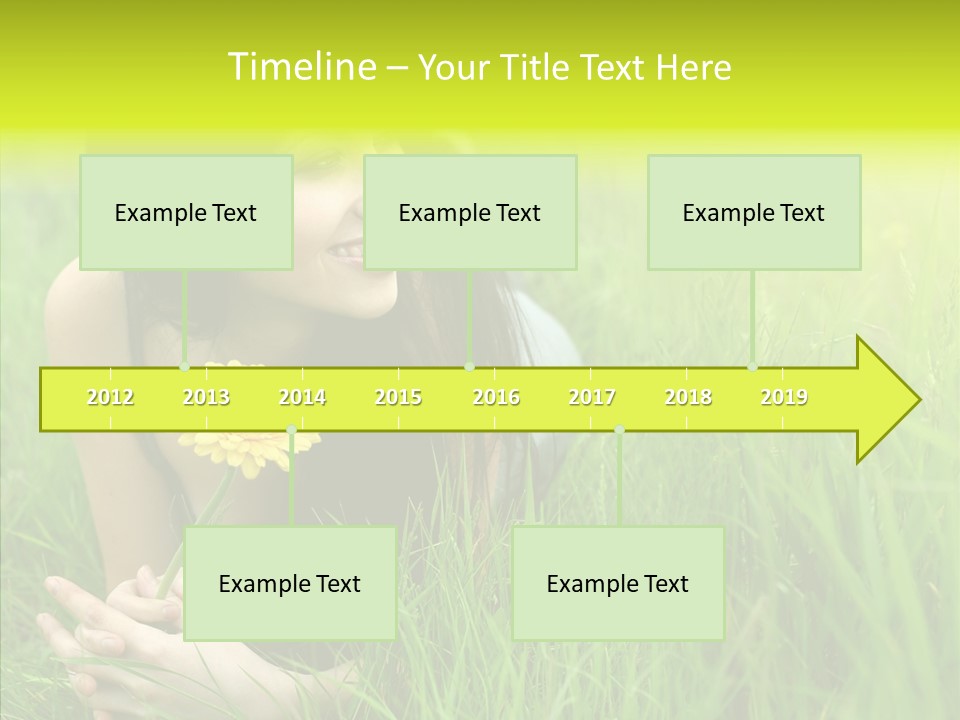 Timeline – Your Title Text Here

Example Text

Example Text

Example Text

2012 2013 2014 2015 2016 2017 2018 2019

Example Text

Example Text